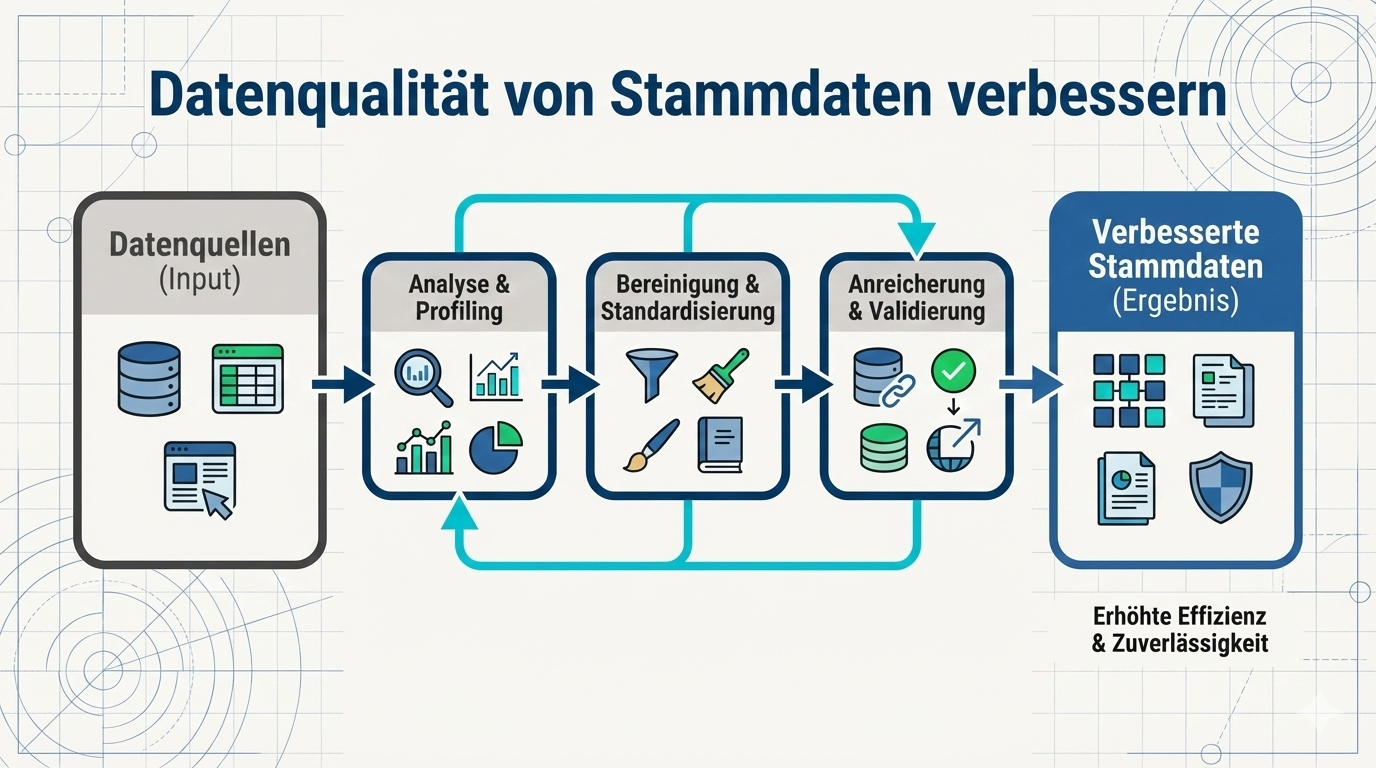 Datenqualität von Stammdaten verbessern

Datenquellen
(Input)

Analyse &
Profiling

Bereinigung &
Standardisierung

Anreicherung
& Validierung

Verbesserte
Stammdaten
(Ergebnis)

Erhöhte Effizienz
& Zuverlässigkeit